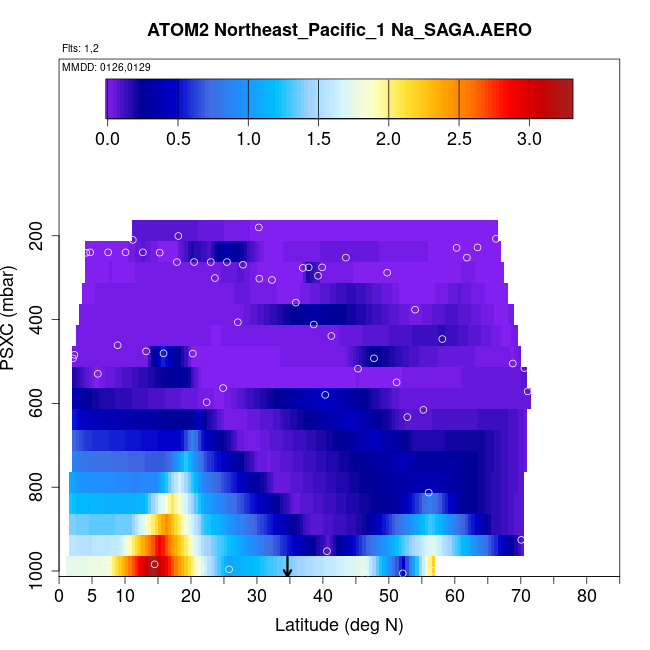 ATOM2 Northeast_Pacific_1 Na_SAGA.AERO

Flts: 1,2

MMDD: 0126,0129

0.0 0.5 1.0 1.5 2.0 2.5 3.0

PSXC (mbar)

200
400
600
800
1000

0 5 10 20 30 40 50 60 70 80

Latitude (deg N)